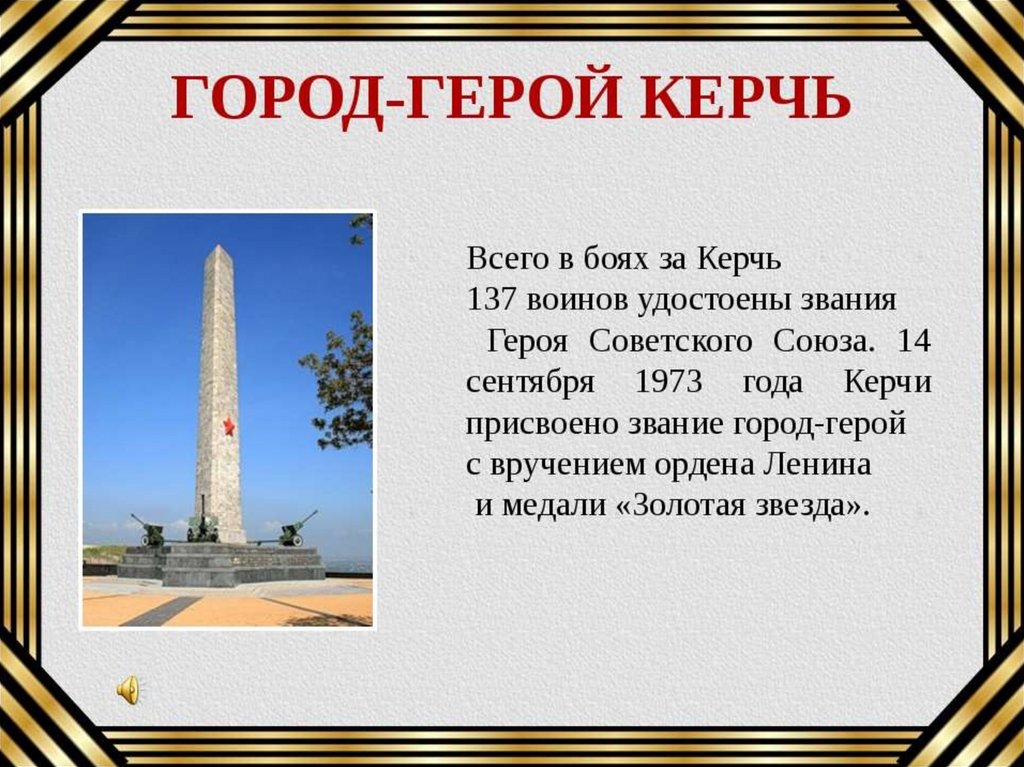 ГОРОД-ГЕРОЙ КЕРЧЬ

Всего в боях за Керчь 137 воинов удостоены звания Героя Советского Союза. 14 сентября 1973 года Керчи присвоено звание город-герой с вручением ордена Ленина и медали «Золотая звезда».